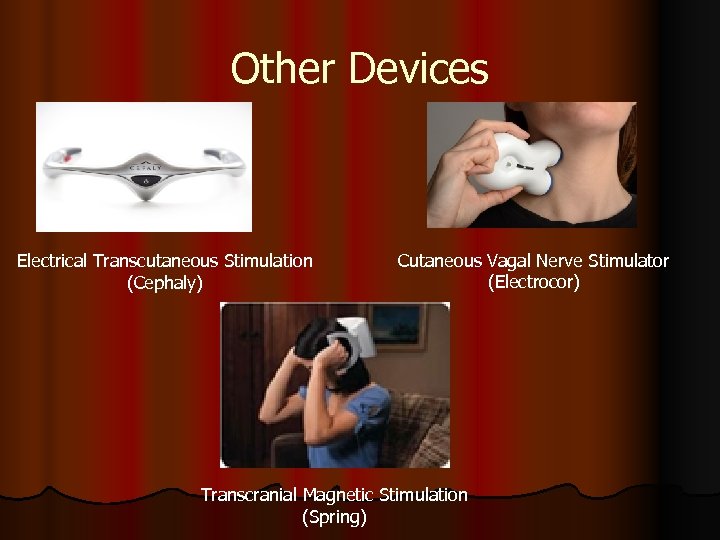 Other Devices

CEFALY

Electrical Transcutaneous Stimulation (Cephaly)

Cutaneous Vagal Nerve Stimulator (Electrocor)

Transcranial Magnetic Stimulation (Spring)